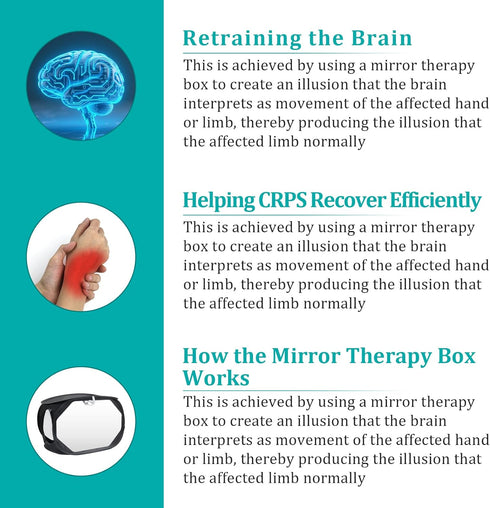 Retraining the Brain

This is achieved by using a mirror therapy box to create an illusion that the brain interprets as movement of the affected hand or limb, thereby producing the illusion that the affected limb normally

Helping CRPS Recover Efficiently

This is achieved by using a mirror therapy box to create an illusion that the brain interprets as movement of the affected hand or limb, thereby producing the illusion that the affected limb normally

How the Mirror Therapy Box Works

This is achieved by using a mirror therapy box to create an illusion that the brain interprets as movement of the affected hand or limb, thereby producing the illusion that the affected limb normally